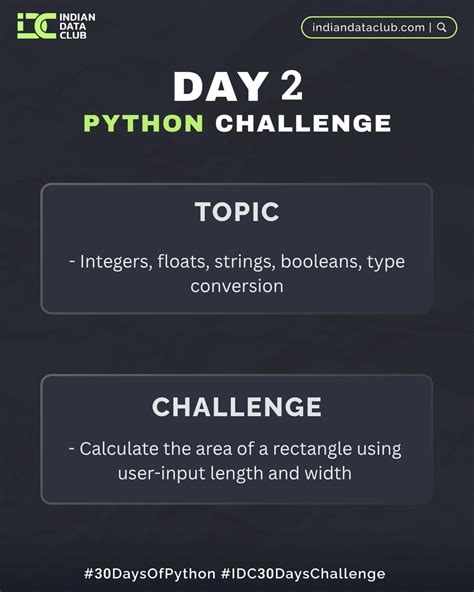 IDC INDIAN DATA CLUB

indiandataclub.com |

DAY 2
PYTHON CHALLENGE

TOPIC

- Integers, floats, strings, booleans, type conversion

CHALLENGE

- Calculate the area of a rectangle using user-input length and width

#30DaysOfPython #IDC30DaysChallenge